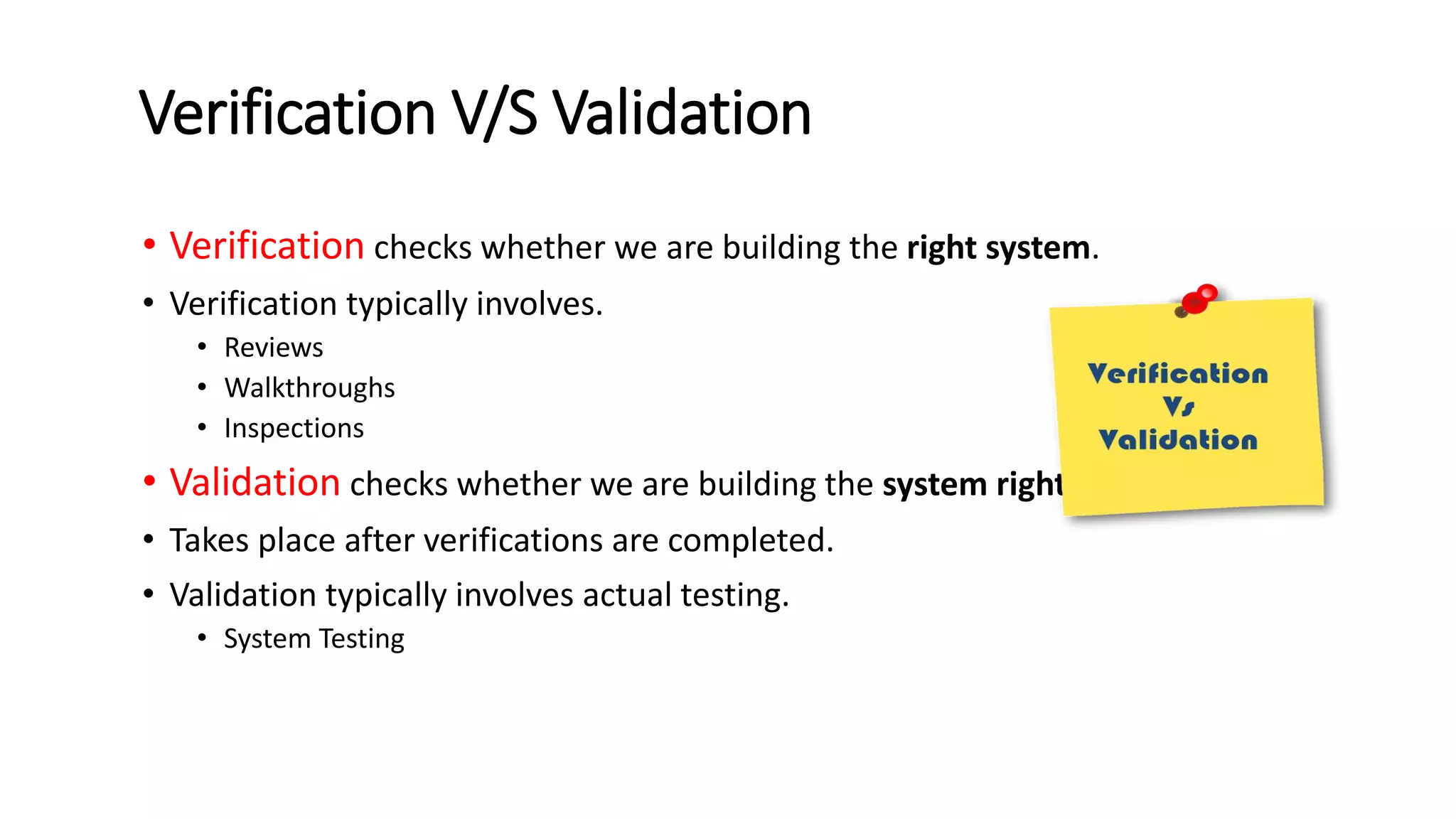 Verification V/S Validation

• Verification checks whether we are building the right system.
• Verification typically involves.
  • Reviews
  • Walkthroughs
  • Inspections
• Validation checks whether we are building the system right
• Takes place after verifications are completed.
• Validation typically involves actual testing.
  • System Testing

Verification
Vs
Validation